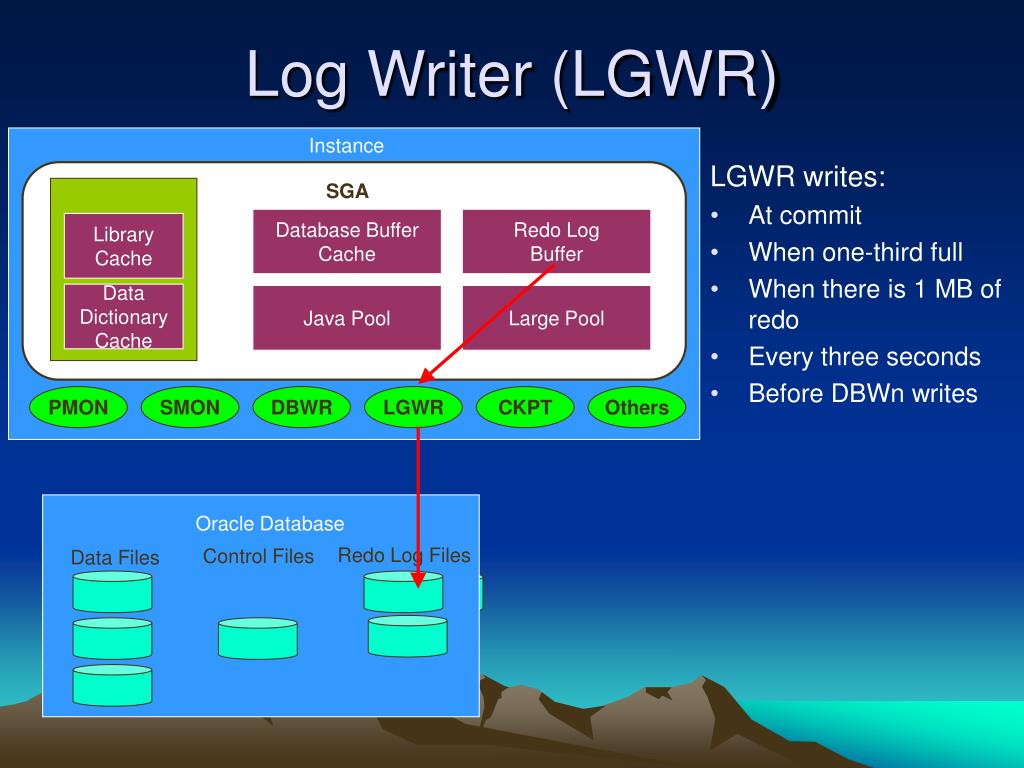 Log Writer (LGWR)

Instance

SGA

Library Cache

Data Dictionary Cache

Database Buffer Cache

Redo Log Buffer

Java Pool

Large Pool

PMON

SMON

DBWR

LGWR

CKPT

Others

LGWR writes:
• At commit
• When one-third full
• When there is 1 MB of redo
• Every three seconds
• Before DBWn writes

Oracle Database

Data Files

Control Files

Redo Log Files